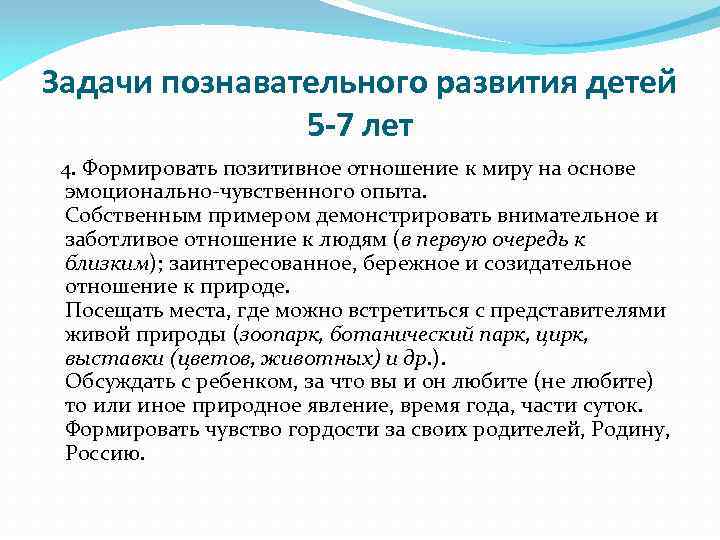 Задачи познавательного развития детей 5-7 лет

4. Формировать позитивное отношение к миру на основе эмоционально-чувственного опыта.
Собственным примером демонстрировать внимательное и заботливое отношение к людям (в первую очередь к близким); заинтересованное, бережное и созидательное отношение к природе.
Посещать места, где можно встретиться с представителями живой природы (зоопарк, ботанический парк, цирк, выставки (цветов, животных) и др.).
Обсуждать с ребенком, за что вы и он любите (не любите) то или иное природное явление, время года, части суток.
Формировать чувство гордости за своих родителей, Родину, Россию.